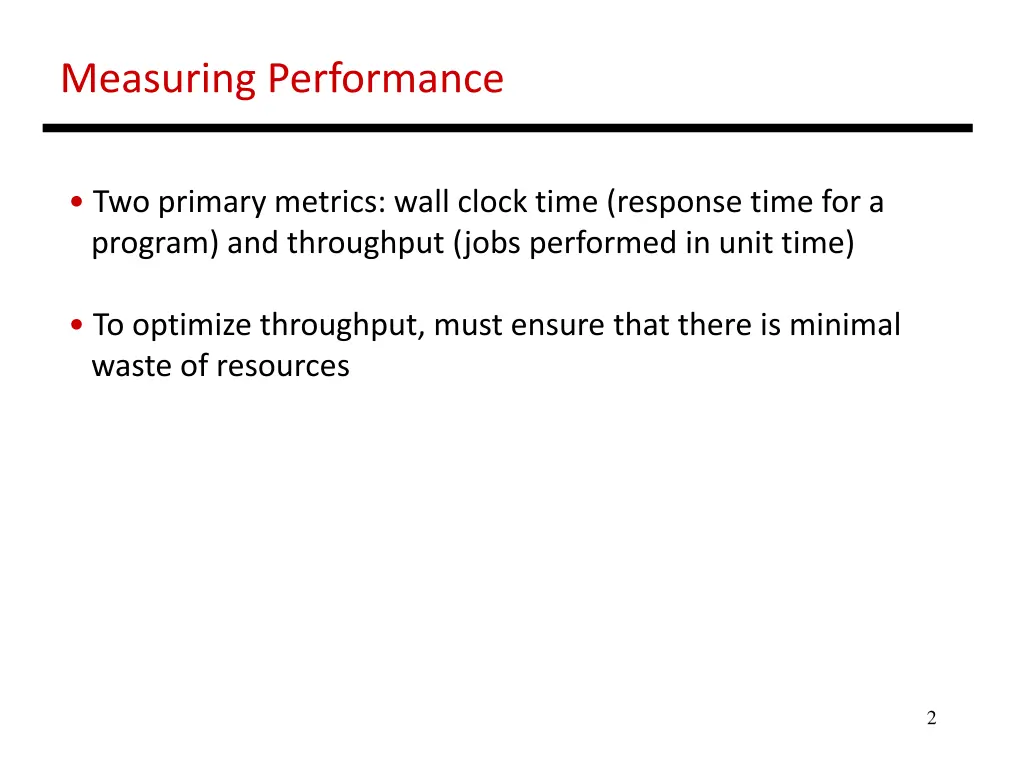 Measuring Performance

• Two primary metrics: wall clock time (response time for a program) and throughput (jobs performed in unit time)

• To optimize throughput, must ensure that there is minimal waste of resources

2